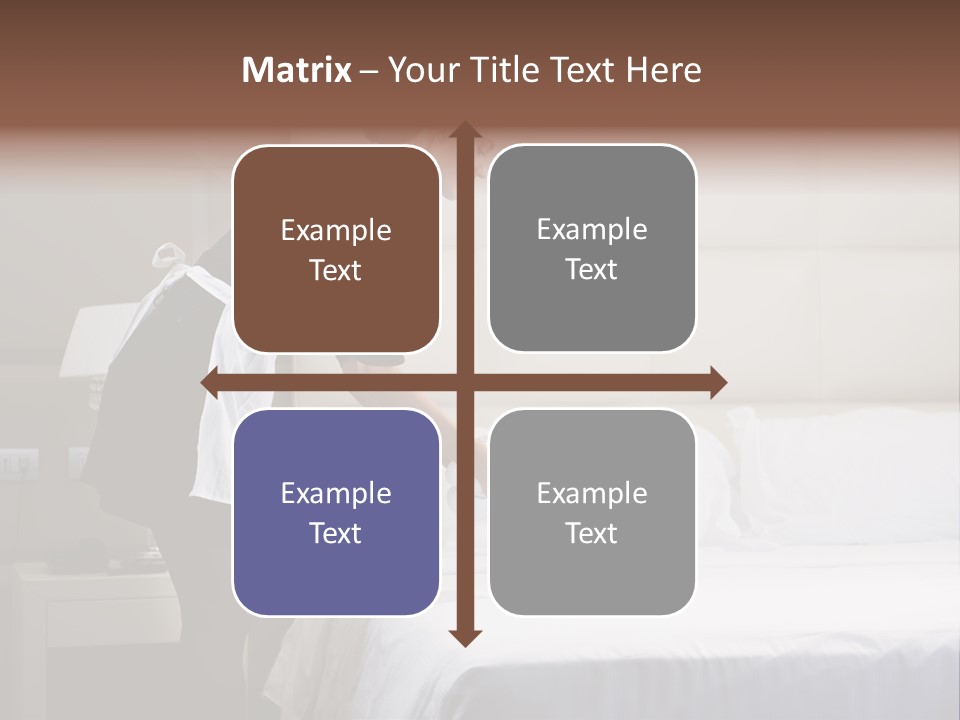 Matrix – Your Title Text Here

Example Text

Example Text

Example Text

Example Text